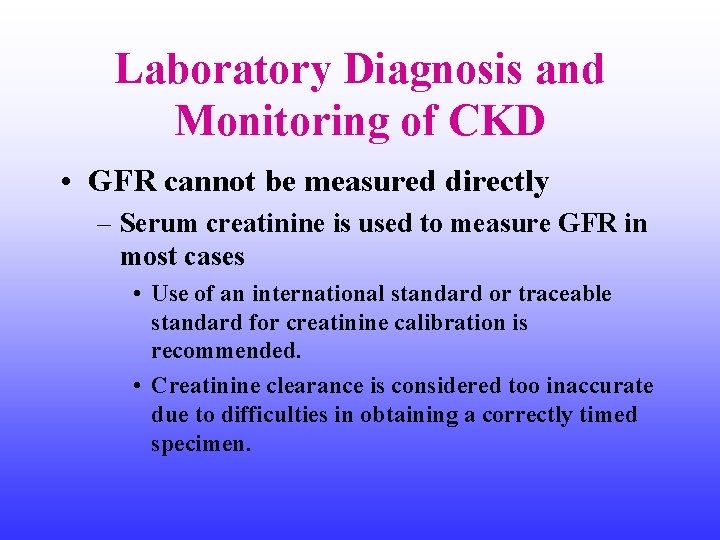 Laboratory Diagnosis and Monitoring of CKD

• GFR cannot be measured directly

– Serum creatinine is used to measure GFR in most cases

• Use of an international standard or traceable standard for creatinine calibration is recommended.

• Creatinine clearance is considered too inaccurate due to difficulties in obtaining a correctly timed specimen.